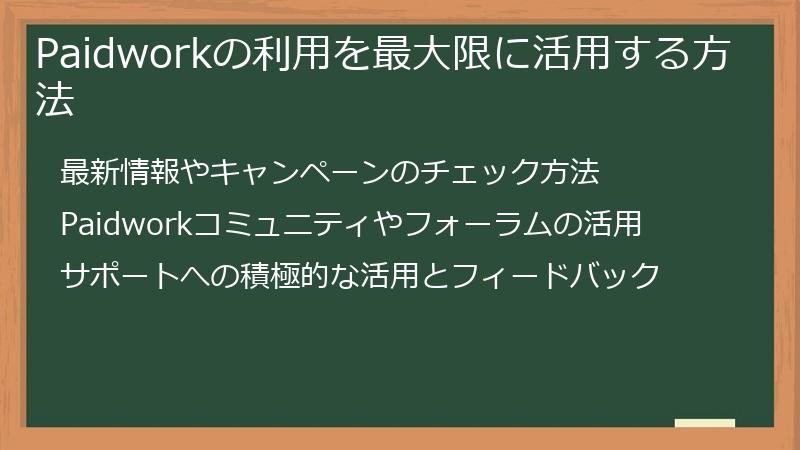 Paidworkの利用を最大限に活用する方法

最新情報やキャンペーンのチェック方法

Paidworkコミュニティやフォーラムの活用

サポートへの積極的な活用とフィードバック